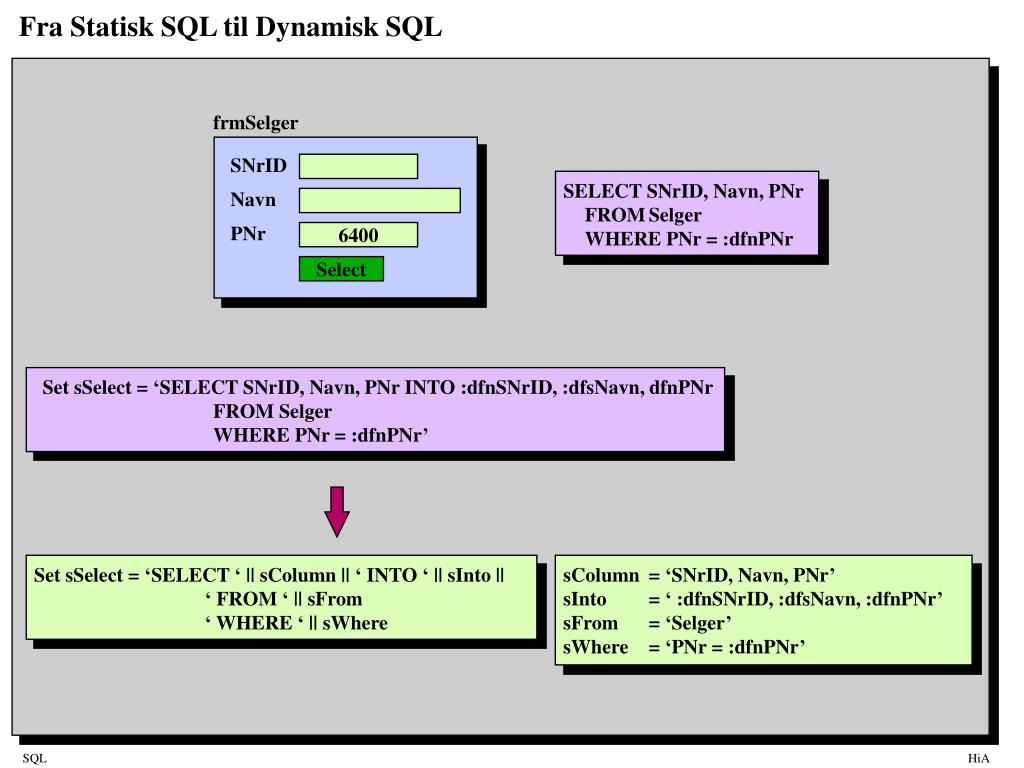 Fra Statisk SQL til Dynamisk SQL

frmSelger

SNrID

Navn

PNr 6400

Select

SELECT SNrID, Navn, PNr
FROM Selger
WHERE PNr = :dfnPNr

Set sSelect = ‘SELECT SNrID, Navn, PNr INTO :dfnSNrID, :dfsNavn, dfnPNr
FROM Selger
WHERE PNr = :dfnPNr’

Set sSelect = ‘SELECT ‘ || sColumn || ‘ INTO ‘ || sInto ||
‘ FROM ‘ || sFrom
‘ WHERE ‘ || sWhere

sColumn = ‘SNrID, Navn, PNr’
sInto = ‘ :dfnSNrID, :dfsNavn, :dfnPNr’
sFrom = ‘Selger’
sWhere = ‘PNr = :dfnPNr’

SQL

HiA